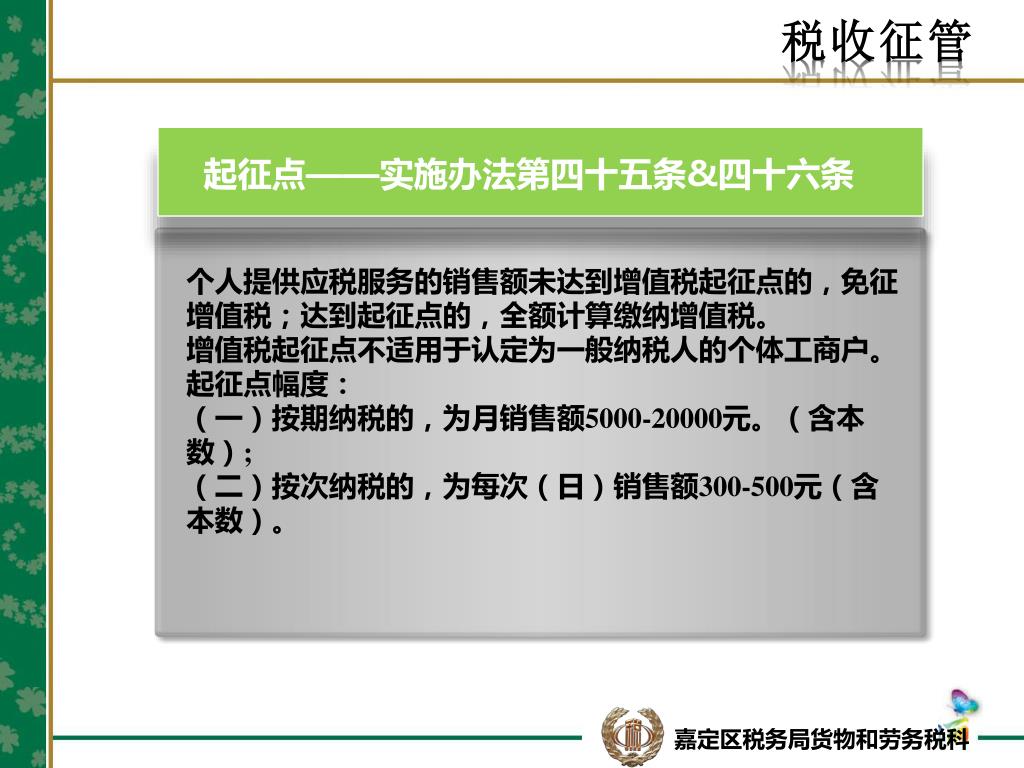 税收征管

起征点——实施办法第四十五条&四十六条

个人提供应税服务的销售额未达到增值税起征点的，免征增值税；达到起征点的，全额计算缴纳增值税。
增值税起征点不适用于认定为一般纳税人的个体工商户。
起征点幅度：
（一）按期纳税的，为月销售额5000-20000元。（含本数）;
（二）按次纳税的，为每次（日）销售额300-500元（含本数）。

嘉定区税务局货物和劳务税科